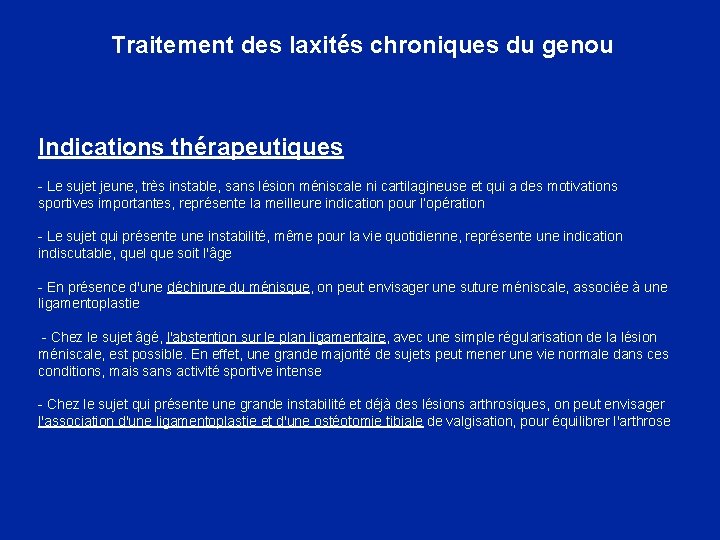 Traitement des laxités chroniques du genou

Indications thérapeutiques

- Le sujet jeune, très instable, sans lésion méniscale ni cartilagineuse et qui a des motivations sportives importantes, représente la meilleure indication pour l'opération

- Le sujet qui présente une instabilité, même pour la vie quotidienne, représente une indication indiscutable, quel que soit l'âge

- En présence d'une déchirure du ménisque, on peut envisager une suture méniscale, associée à une ligamentoplastie

- Chez le sujet âgé, l'abstention sur le plan ligamentaire, avec une simple régularisation de la lésion méniscale, est possible. En effet, une grande majorité de sujets peut mener une vie normale dans ces conditions, mais sans activité sportive intense

- Chez le sujet qui présente une grande instabilité et déjà des lésions arthrosiques, on peut envisager l'association d'une ligamentoplastie et d'une ostéotomie tibiale de valgisation, pour équilibrer l'arthrose